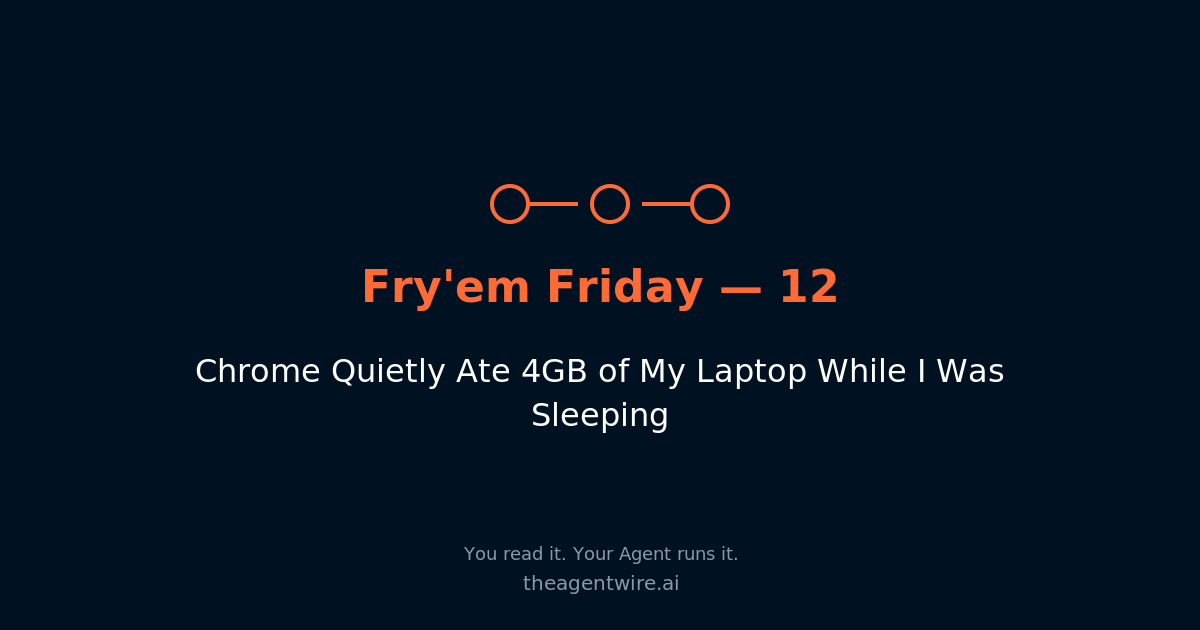 Fry'em Friday — 12

Chrome Quietly Ate 4GB of My Laptop While I Was Sleeping

You read it. Your Agent runs it.
theagentwire.ai